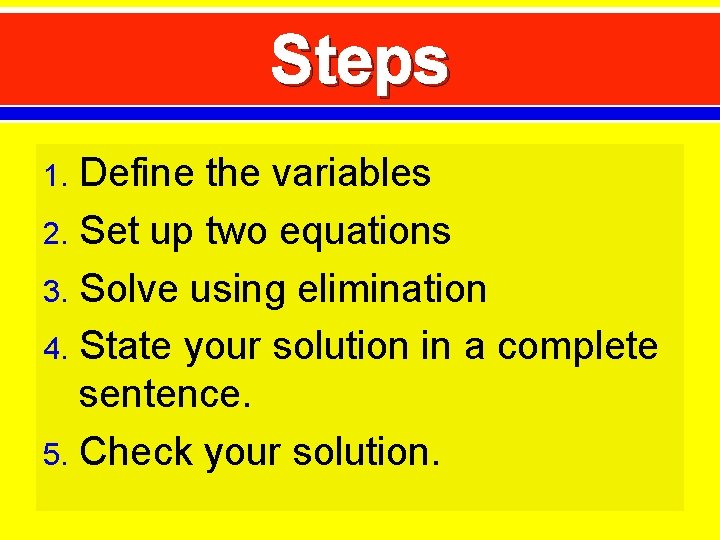 Steps

1. Define the variables
2. Set up two equations
3. Solve using elimination
4. State your solution in a complete sentence.
5. Check your solution.